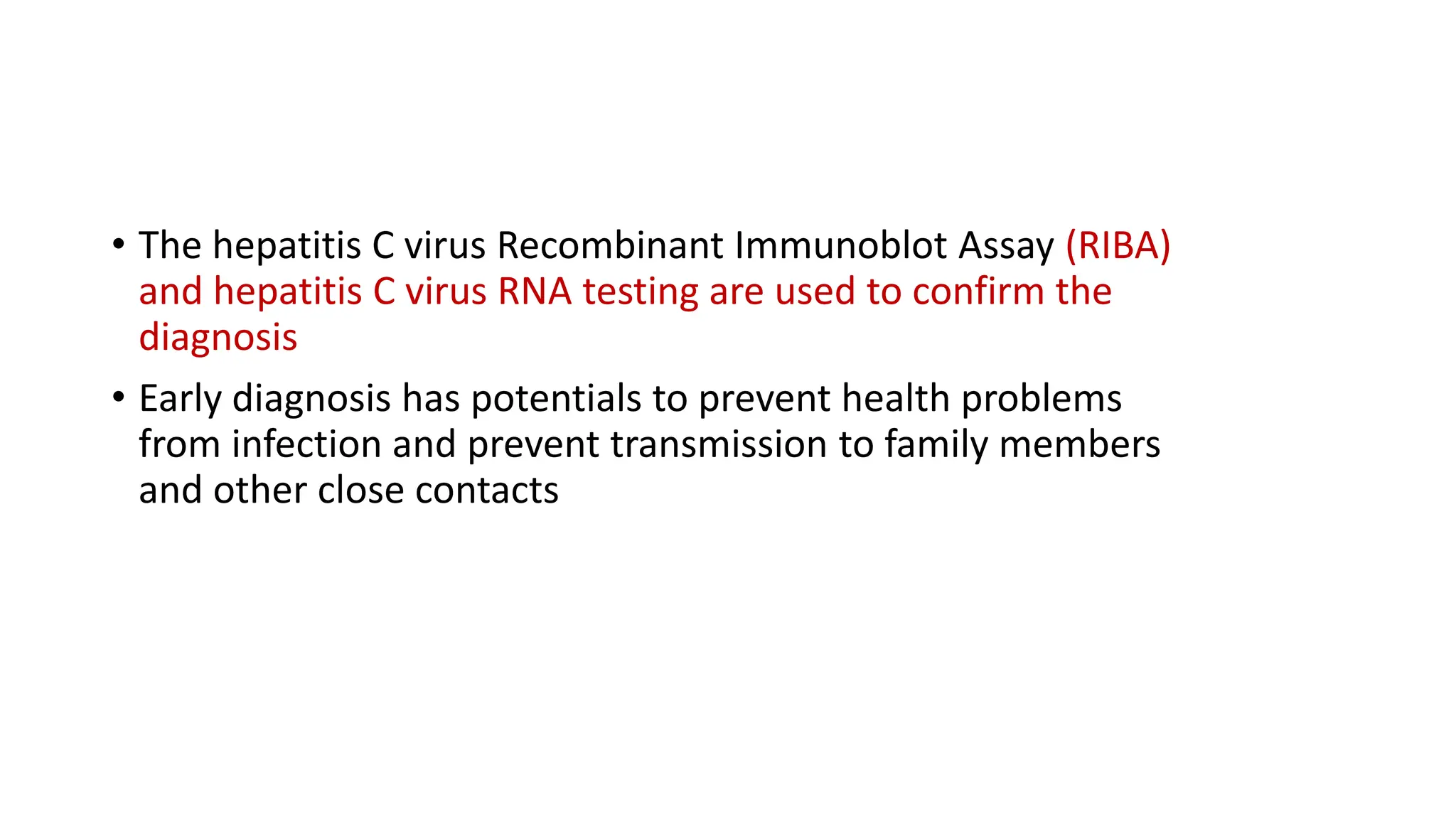 • The hepatitis C virus Recombinant Immunoblot Assay (RIBA) and hepatitis C virus RNA testing are used to confirm the diagnosis

• Early diagnosis has potentials to prevent health problems from infection and prevent transmission to family members and other close contacts